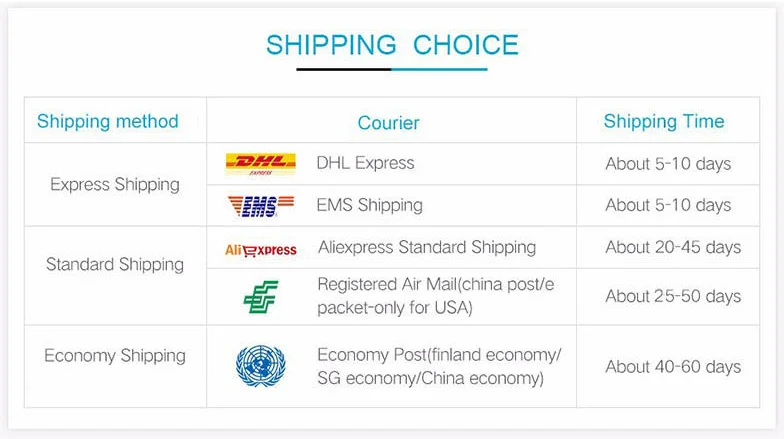 SHIPPING CHOICE

| Shipping method | Courier | Shipping Time |
|---|---|---|
| Express Shipping | DHL EXPRESS DHL Express | About 5-10 days |
| | EMS EMS Shipping | About 5-10 days |
| Standard Shipping | AliExpress Aliexpress Standard Shipping | About 20-45 days |
| | Registered Air Mail(china post/e packet-only for USA) | About 25-50 days |
| Economy Shipping | Economy Post(finland economy/ SG economy/China economy) | About 40-60 days |